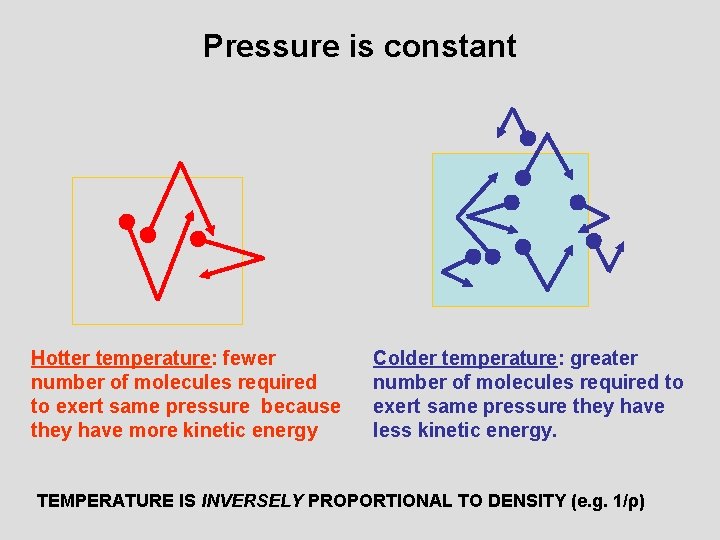 Pressure is constant

Hotter temperature: fewer number of molecules required to exert same pressure because they have more kinetic energy

Colder temperature: greater number of molecules required to exert same pressure they have less kinetic energy.

TEMPERATURE IS INVERSELY PROPORTIONAL TO DENSITY (e.g. $1/\rho$)